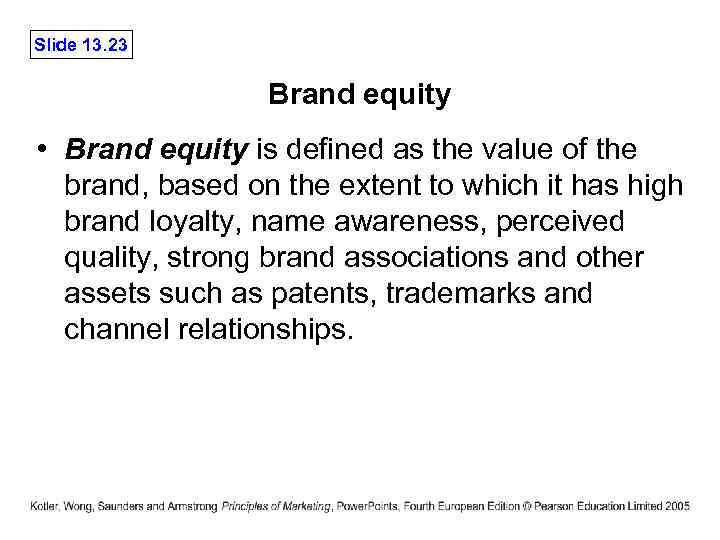 Slide 13.23

Brand equity

• Brand equity is defined as the value of the brand, based on the extent to which it has high brand loyalty, name awareness, perceived quality, strong brand associations and other assets such as patents, trademarks and channel relationships.

Kotler, Wong, Saunders and Armstrong Principles of Marketing, PowerPoints, Fourth European Edition © Pearson Education Limited 2005